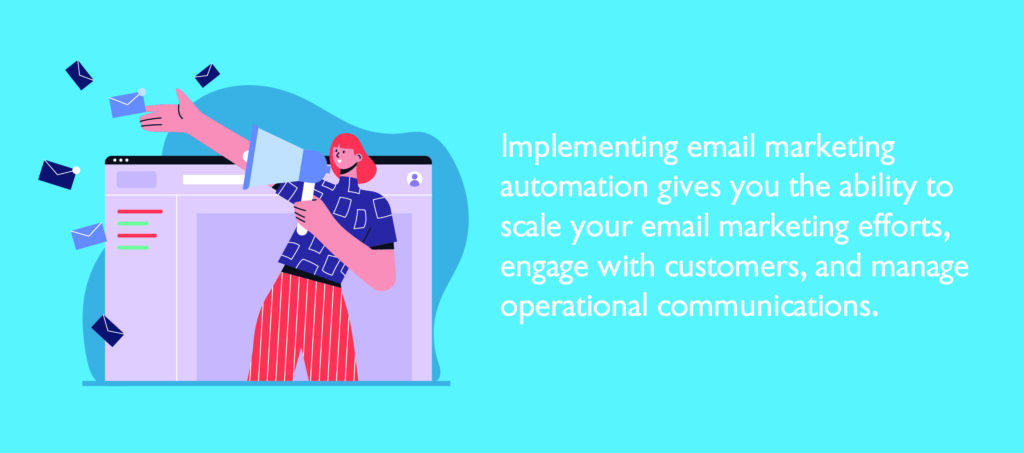 Implementing email marketing automation gives you the ability to scale your email marketing efforts, engage with customers, and manage operational communications.